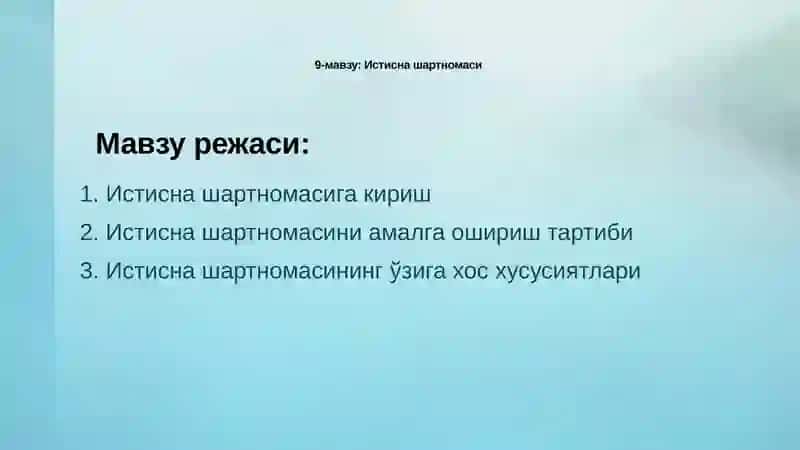 9-мавзу: Истисна шартномаси

Мавзу режаси:

1. Истисна шартномасига кириш
2. Истисна шартномасини амалга ошириш тартиби
3. Истисна шартномасининг ўзига хос хусусиятлари